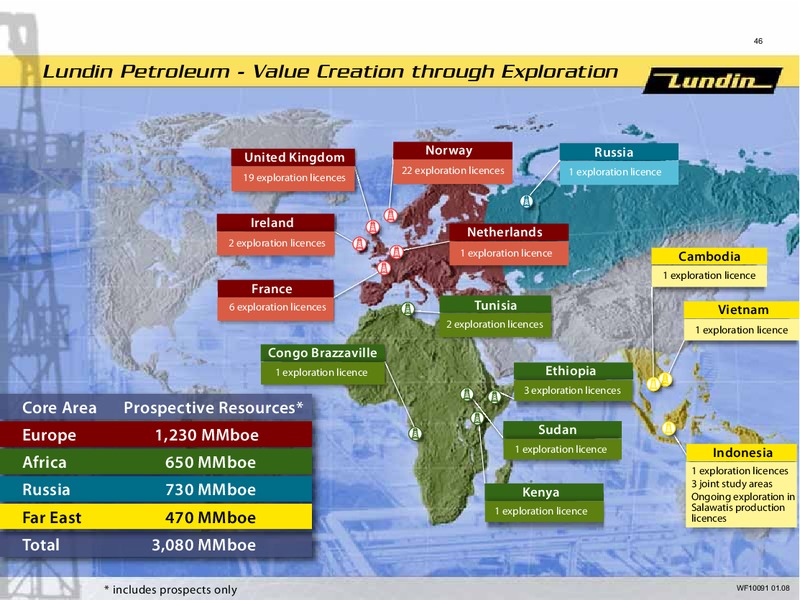 46

Lundin Petroleum - Value Creation through Exploration

Lundin

United Kingdom
19 exploration licences

Norway
22 exploration licences

Russia
1 exploration licence

Ireland
2 exploration licences

Netherlands
1 exploration licence

Cambodia
1 exploration licence

France
6 exploration licences

Tunisia
2 exploration licences

Vietnam
1 exploration licence

Congo Brazzaville
1 exploration licence

Ethiopia
3 exploration licences

Sudan
1 exploration licence

Indonesia
1 exploration licences
3 joint study areas
Ongoing exploration in Salawatis production licences

Kenya
1 exploration licence

| Core Area | Prospective Resources* |
|---|---|
| Europe | 1,230 MMboe |
| Africa | 650 MMboe |
| Russia | 730 MMboe |
| Far East | 470 MMboe |
| Total | 3,080 MMboe |

* includes prospects only

WF10091 01.08